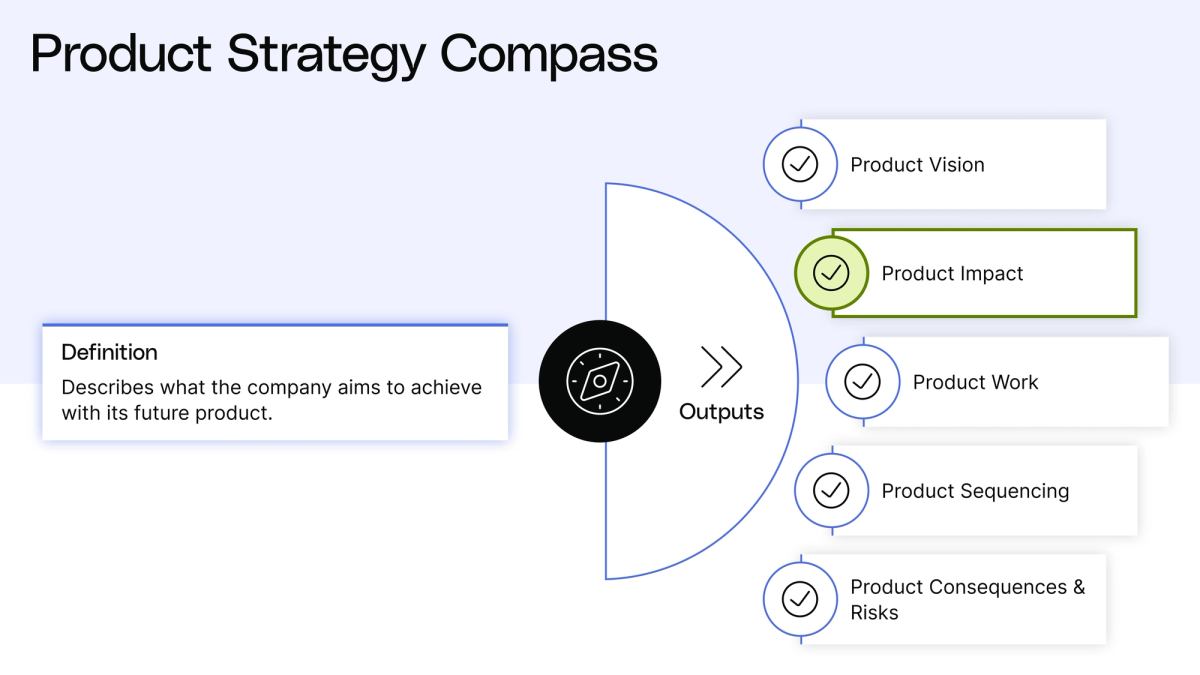 Product Strategy Compass

Definition
Describes what the company aims to achieve with its future product.

Outputs

Product Vision

Product Impact

Product Work

Product Sequencing

Product Consequences & Risks